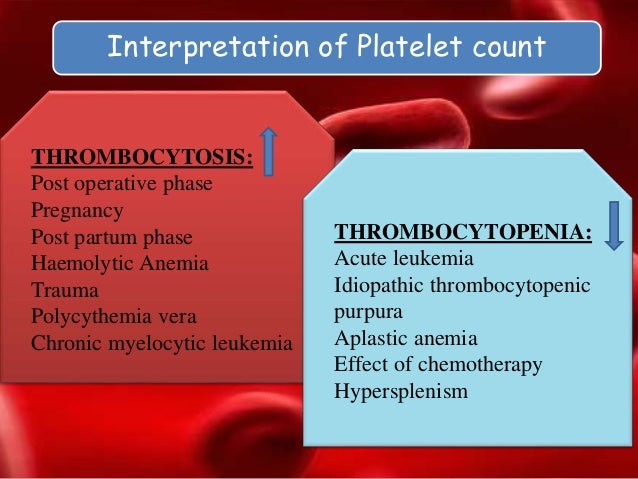 Interpretation of Platelet count

THROMBOCYTOSIS:
Post operative phase
Pregnancy
Post partum phase
Haemolytic Anemia
Trauma
Polycythemia vera
Chronic myelocytic leukemia

THROMBOCYTOPENIA:
Acute leukemia
Idiopathic thrombocytopenic purpura
Aplastic anemia
Effect of chemotherapy
Hypersplenism